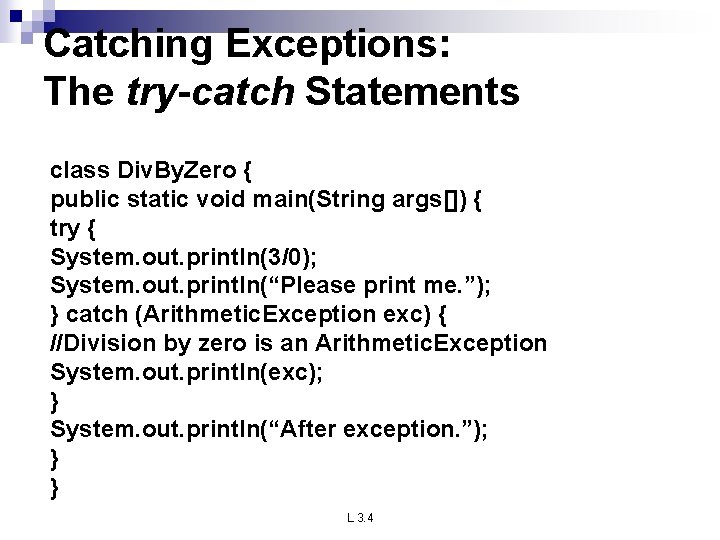 Catching Exceptions:
The try-catch Statements

class DivByZero {
public static void main(String args[]) {
try {
System.out.println(3/0);
System.out.println(“Please print me.”);
} catch (ArithmeticException exc) {
//Division by zero is an ArithmeticException
System.out.println(exc);
}
System.out.println(“After exception.”);
}
}

L 3.4